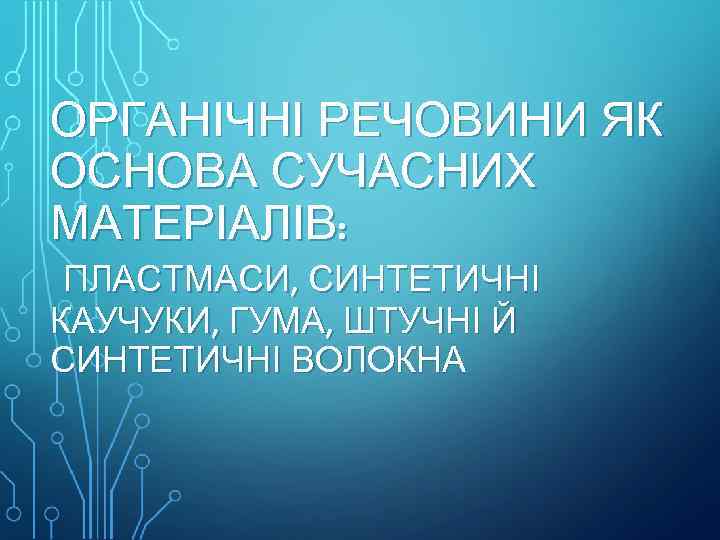 ОРГАНІЧНІ РЕЧОВИНИ ЯК ОСНОВА СУЧАСНИХ МАТЕРІАЛІВ:

ПЛАСТМАСИ, СИНТЕТИЧНІ КАУЧУКИ, ГУМА, ШТУЧНІ Й СИНТЕТИЧНІ ВОЛОКНА